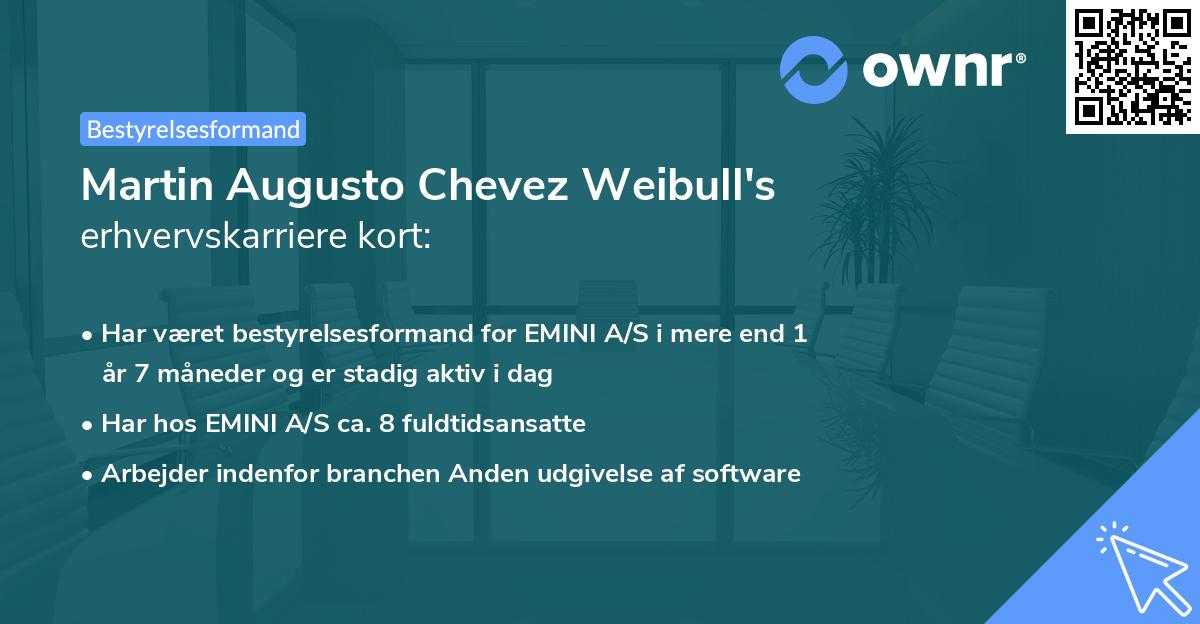 ownr®

Bestyrelsesformand

Martin Augusto Chevez Weibull's erhvervskarriere kort:

• Har været bestyrelsesformand for EMINI A/S i mere end 1 år 7 måneder og er stadig aktiv i dag

• Har hos EMINI A/S ca. 8 fuldtidsansatte

• Arbejder indenfor branchen Anden udgivelse af software